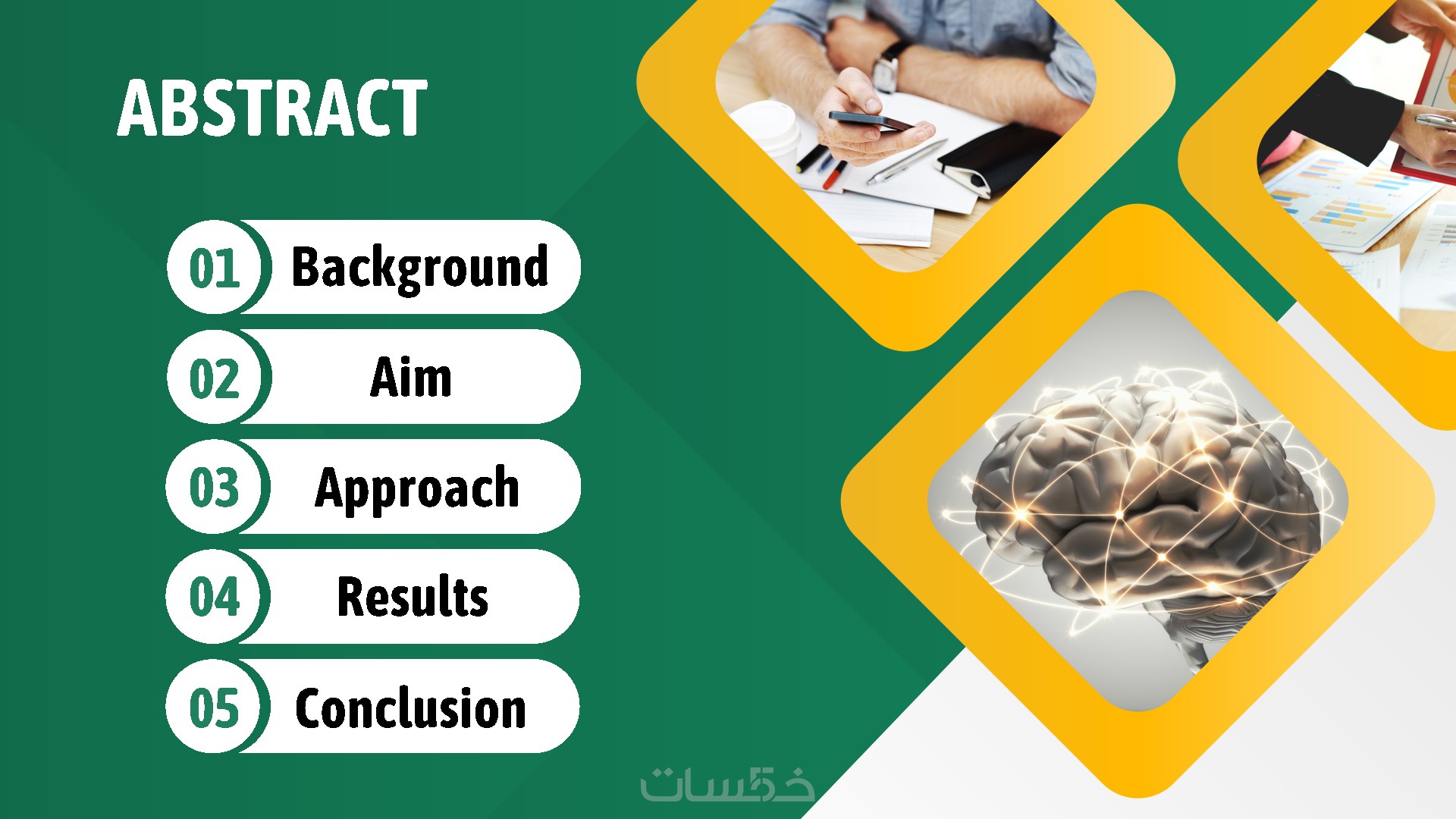 ABSTRACT

01 Background

02 Aim

03 Approach

04 Results

05 Conclusion

خمسات